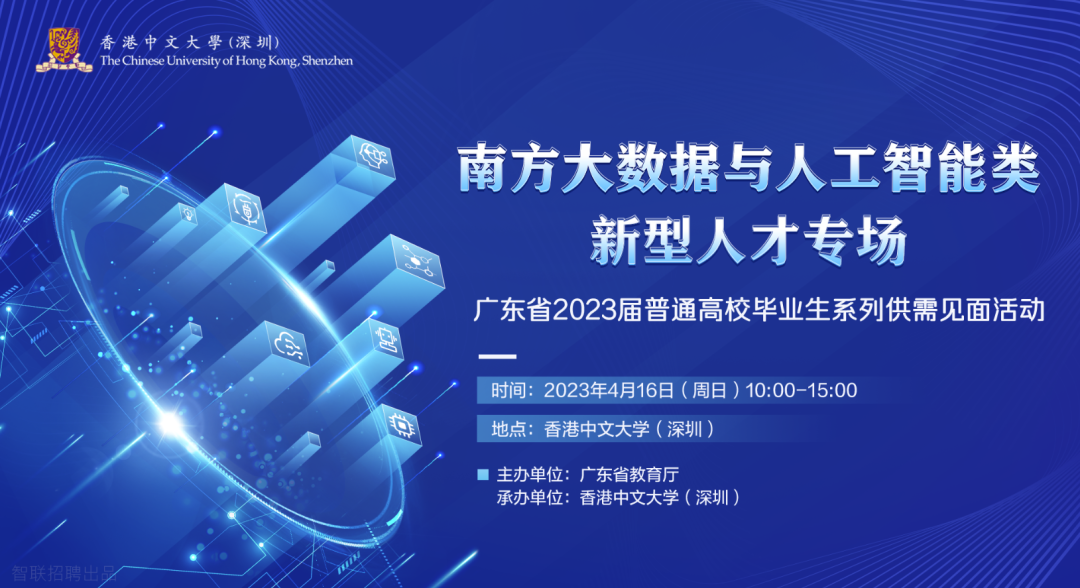 香港中文大學（深圳）
The Chinese University of Hong Kong, Shenzhen

南方大数据与人工智能类
新型人才专场

广东省2023届普通高校毕业生系列供需见面活动

时间：2023年4月16日（周日）10:00-15:00

地点：香港中文大学（深圳）

主办单位：广东省教育厅
承办单位：香港中文大学（深圳）

智联招聘出品